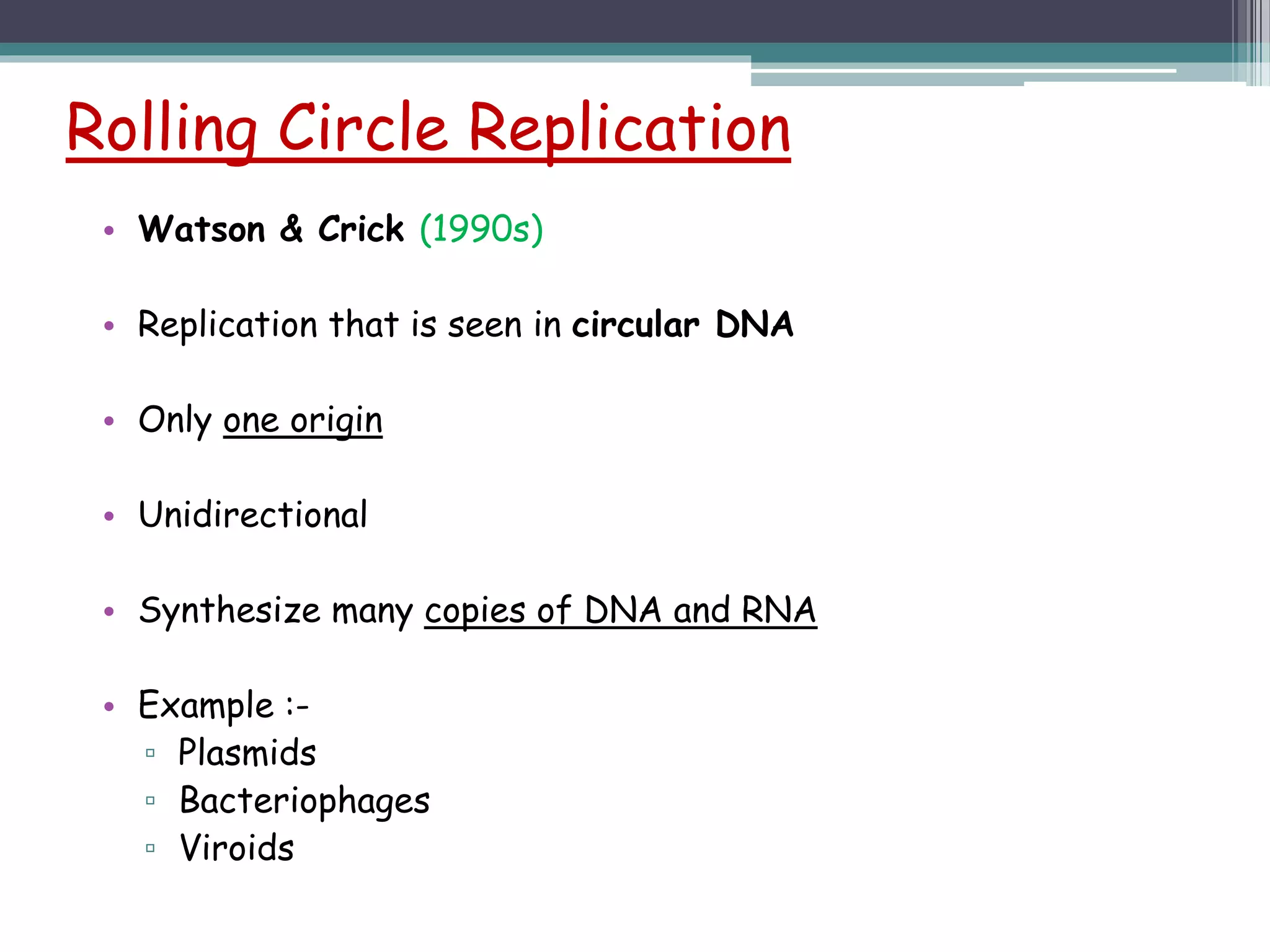 Rolling Circle Replication

• Watson & Crick (1990s)

• Replication that is seen in circular DNA

• Only one origin

• Unidirectional

• Synthesize many copies of DNA and RNA

• Example :-
▫ Plasmids
▫ Bacteriophages
▫ Viroids